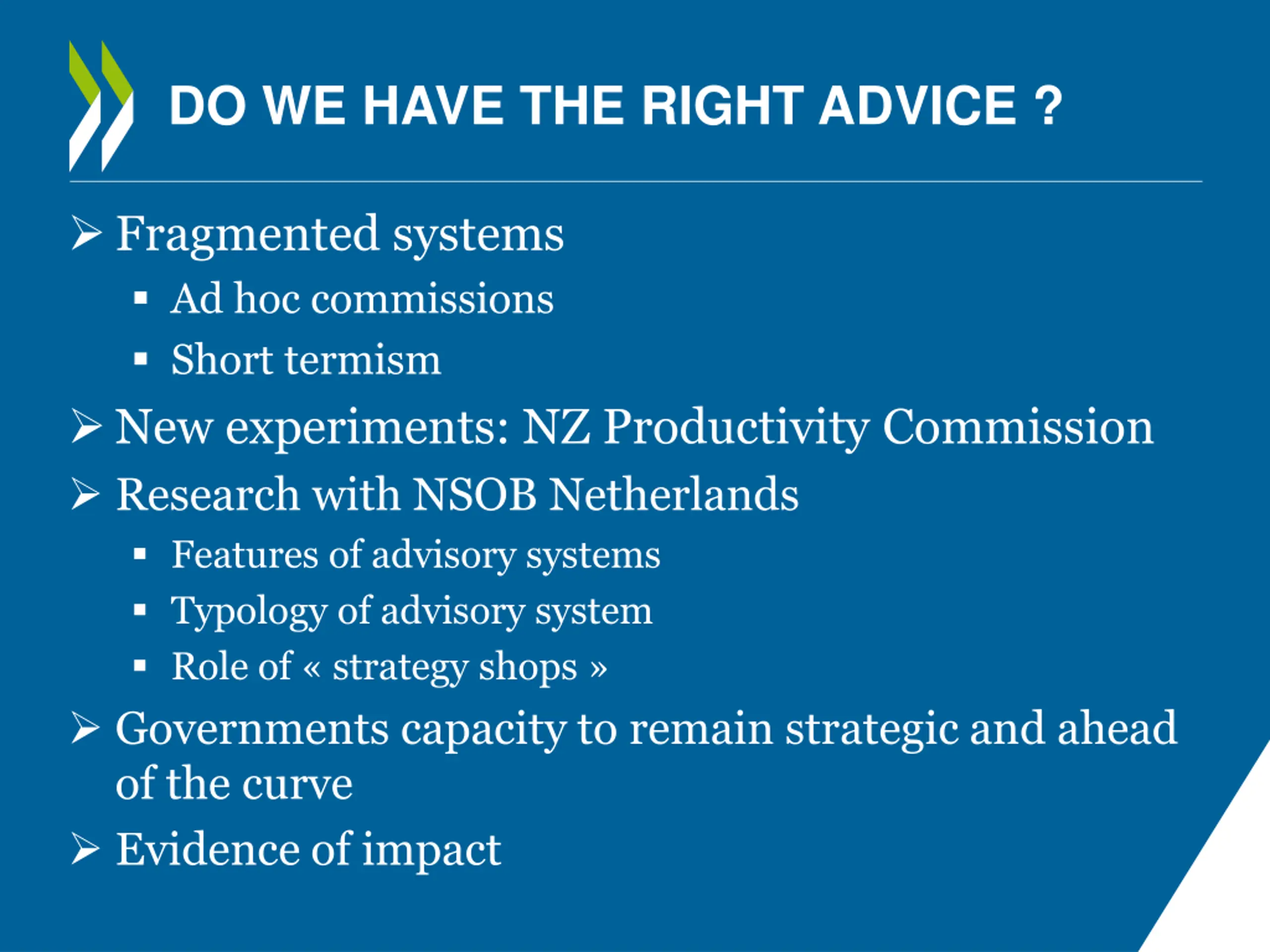 DO WE HAVE THE RIGHT ADVICE ?

➢ Fragmented systems
▪ Ad hoc commissions
▪ Short termism
➢ New experiments: NZ Productivity Commission
➢ Research with NSOB Netherlands
▪ Features of advisory systems
▪ Typology of advisory system
▪ Role of « strategy shops »
➢ Governments capacity to remain strategic and ahead of the curve
➢ Evidence of impact